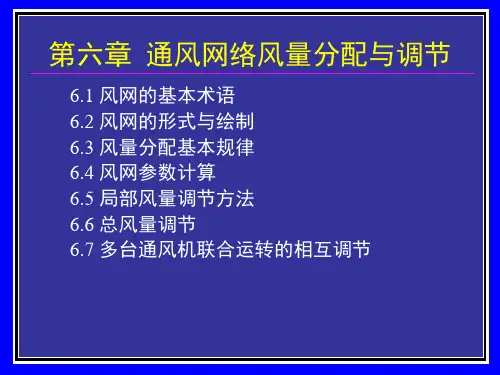 第六章 通风网络风量分配与调节

6.1 风网的基本术语
6.2 风网的形式与绘制
6.3 风量分配基本规律
6.4 风网参数计算
6.5 局部风量调节方法
6.6 总风量调节
6.7 多台通风机联合运转的相互调节